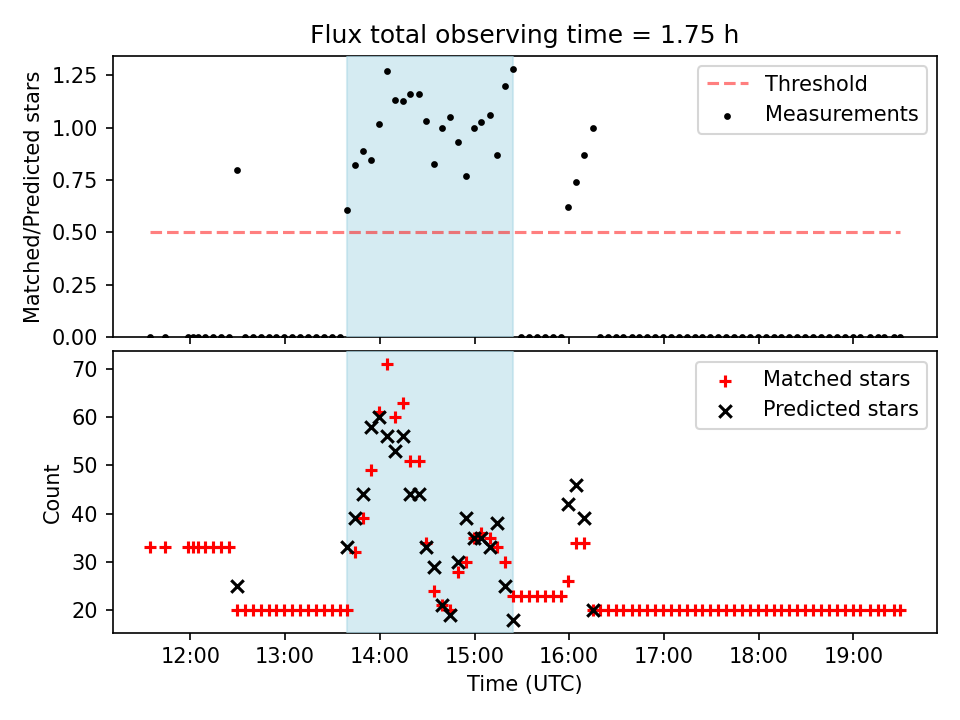 Flux total observing time = 1.75 h

Matched/Predicted stars

1.25
1.00
0.75
0.50
0.25
0.00

Threshold
Measurements

Count

70
60
50
40
30
20

Matched stars
Predicted stars

12:00 13:00 14:00 15:00 16:00 17:00 18:00 19:00

Time (UTC)